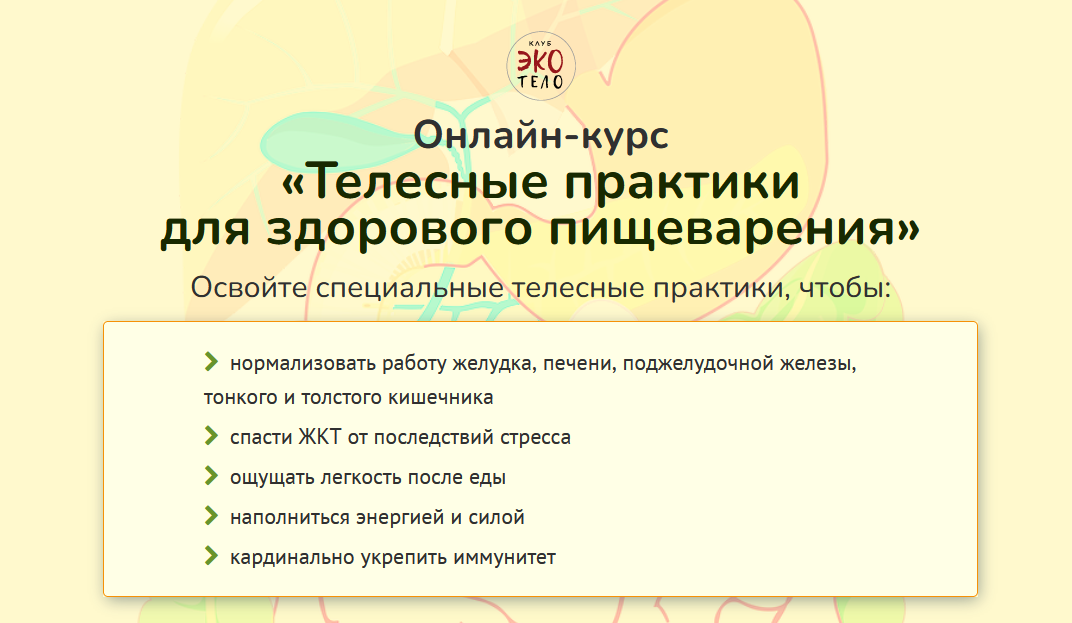 КЛУБ
ЭКО
ТЕЛО

Онлайн-курс
«Телесные практики для здорового пищеварения»

Освойте специальные телесные практики, чтобы:

нормализовать работу желудка, печени, поджелудочной железы, тонкого и толстого кишечника

спасти ЖКТ от последствий стресса

ощущать легкость после еды

наполниться энергией и силой

кардинально укрепить иммунитет